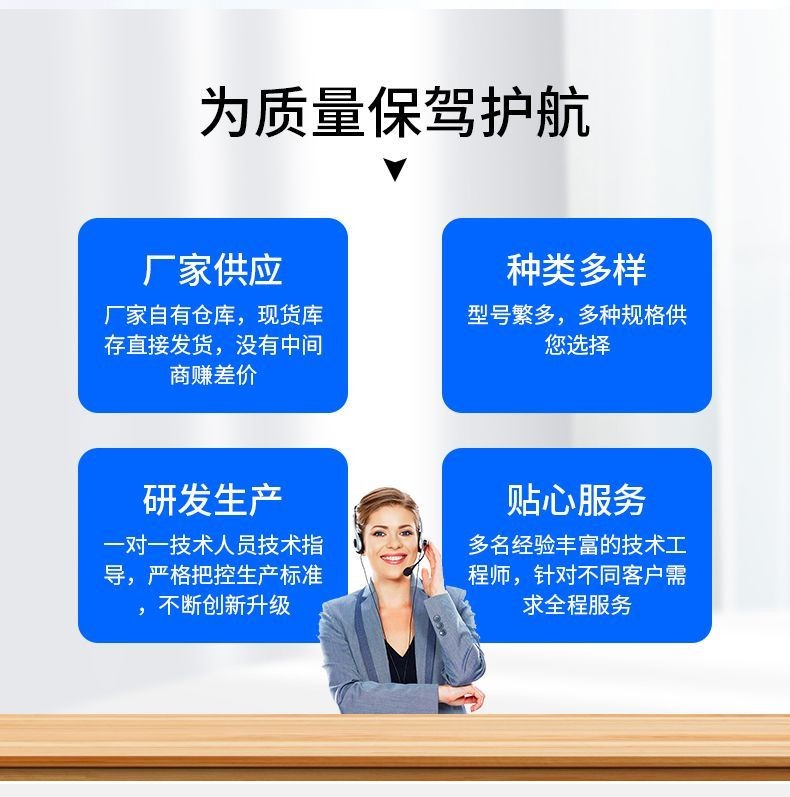 为质量保驾护航

厂家供应

厂家自有仓库，现货库存直接发货，没有中间商赚差价

种类多样

型号繁多，多种规格供您选择

研发生产

一对一技术人员技术指导，严格把控生产标准，不断创新升级

贴心服务

多名经验丰富的技术工程师，针对不同客户需求全程服务